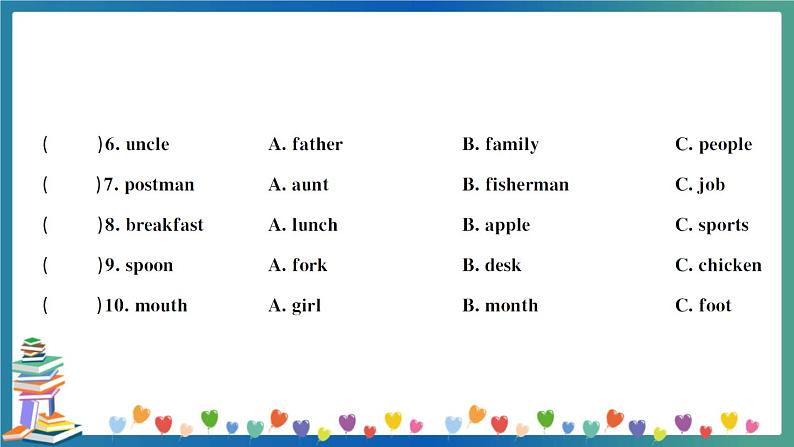 (　　)6. uncle　A. father　B. family　C. people

(　　)7. postman　A. aunt　B. fisherman　C. job

(　　)8. breakfast　A. lunch　B. apple　C. sports

(　　)9. spoon　A. fork　B. desk　C. chicken

(　　)10. mouth　A. girl　B. month　C. foot